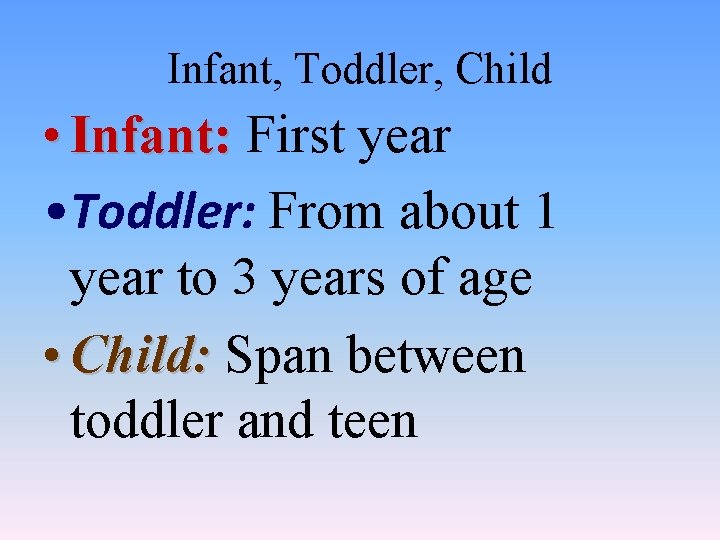 Infant, Toddler, Child

• Infant: First year

• Toddler: From about 1 year to 3 years of age

• Child: Span between toddler and teen